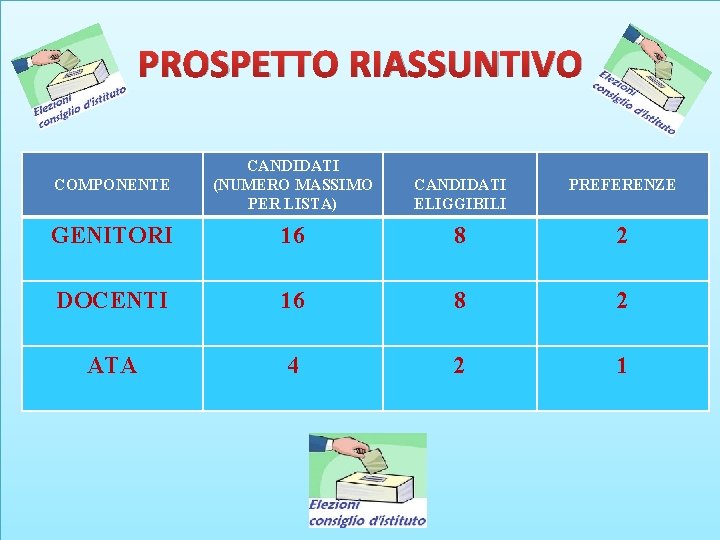 Elezioni consiglio d'istituto

PROSPETTO RIASSUNTIVO

Elezioni consiglio d'istituto

| COMPONENTE | CANDIDATI (NUMERO MASSIMO PER LISTA) | CANDIDATI ELIGGIBILI | PREFERENZE |
|---|---|---|---|
| GENITORI | 16 | 8 | 2 |
| DOCENTI | 16 | 8 | 2 |
| ATA | 4 | 2 | 1 |

Elezioni consiglio d'istituto